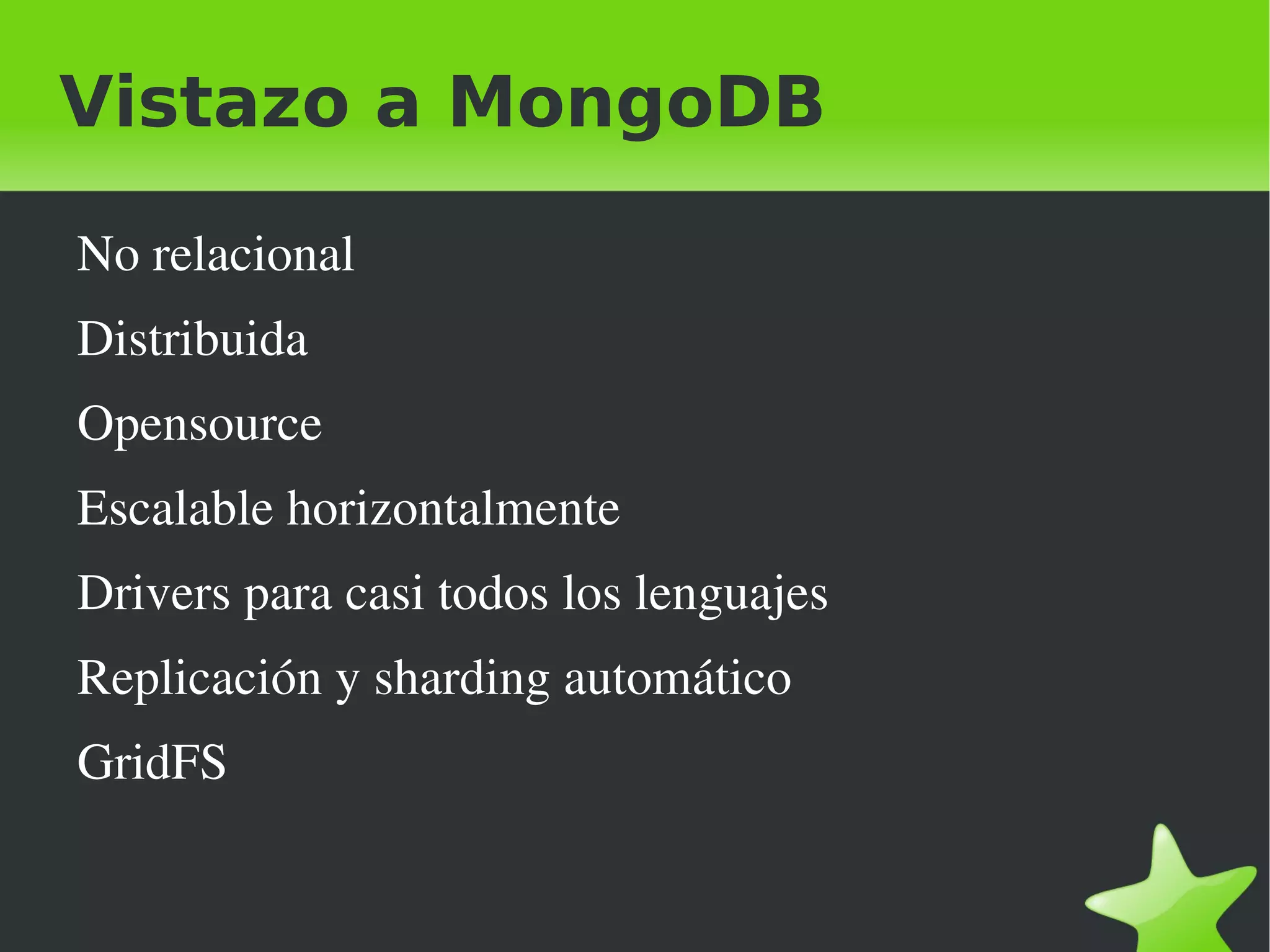 Vistazo a MongoDB

No relacional

Distribuida

Opensource

Escalable horizontalmente

Drivers para casi todos los lenguajes

Replicación y sharding automático

GridFS